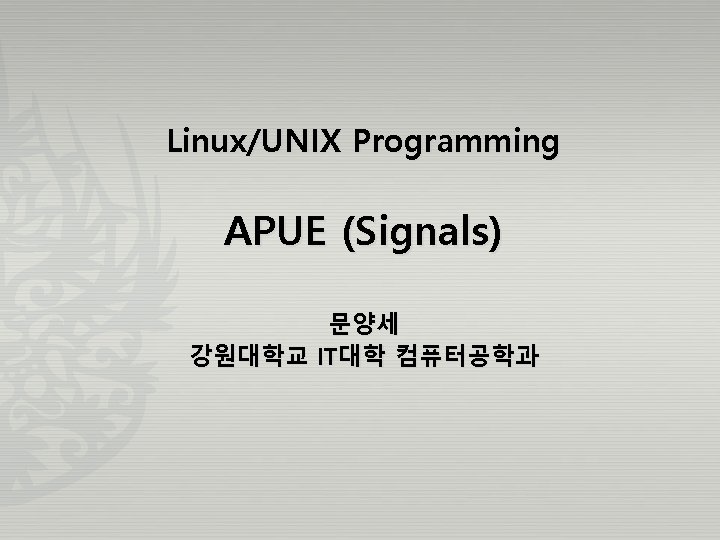 Linux/UNIX Programming

APUE (Signals)

문양세
강원대학교 IT대학 컴퓨터공학과